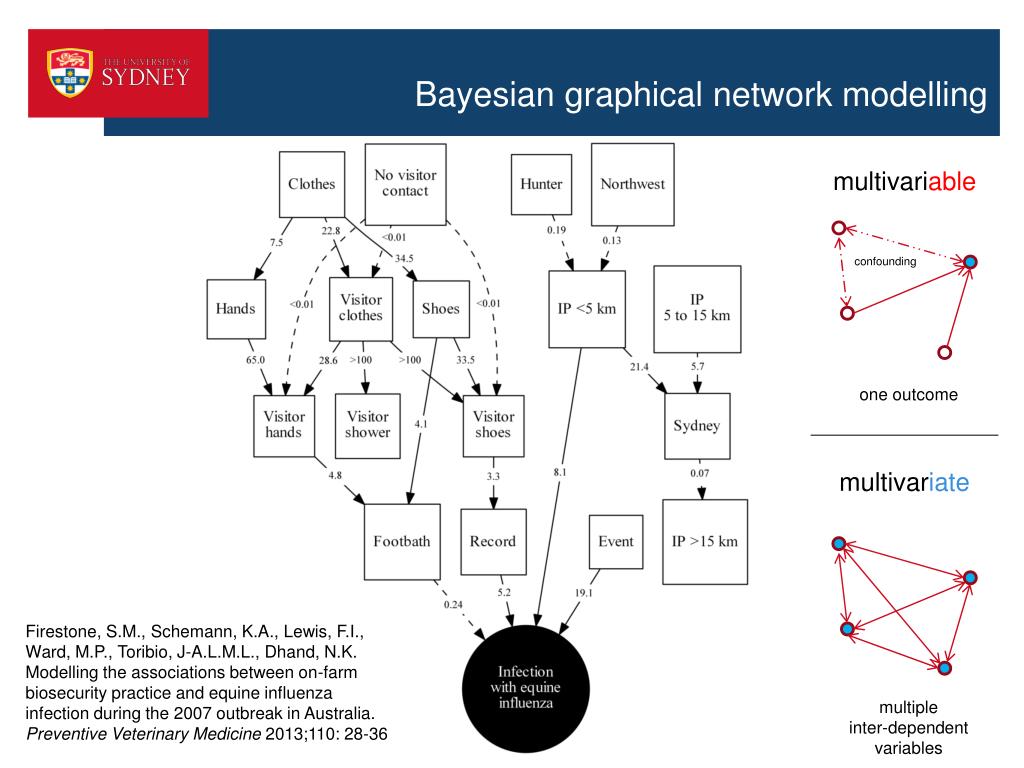 THE UNIVERSITY OF SYDNEY

Bayesian graphical network modelling

Clothes
No visitor contact
Hunter
Northwest
7.5
22.8
<0.01
34.5
0.19
0.13
Hands
<0.01
Visitor clothes
Shoes
<0.01
IP <5 km
IP 5 to 15 km
65.0
28.6
>100
>100
33.5
21.4
5.7
Visitor hands
Visitor shower
4.1
Visitor shoes
Sydney
4.8
3.3
8.1
0.07
Footbath
Record
Event
IP >15 km
0.24
5.2
19.1
Infection with equine influenza

multivariable
confounding
one outcome

multivariate
multiple inter-dependent variables

Firestone, S.M., Schemann, K.A., Lewis, F.I., Ward, M.P., Toribio, J-A.L.M.L., Dhand, N.K. Modelling the associations between on-farm biosecurity practice and equine influenza infection during the 2007 outbreak in Australia. Preventive Veterinary Medicine 2013;110: 28-36